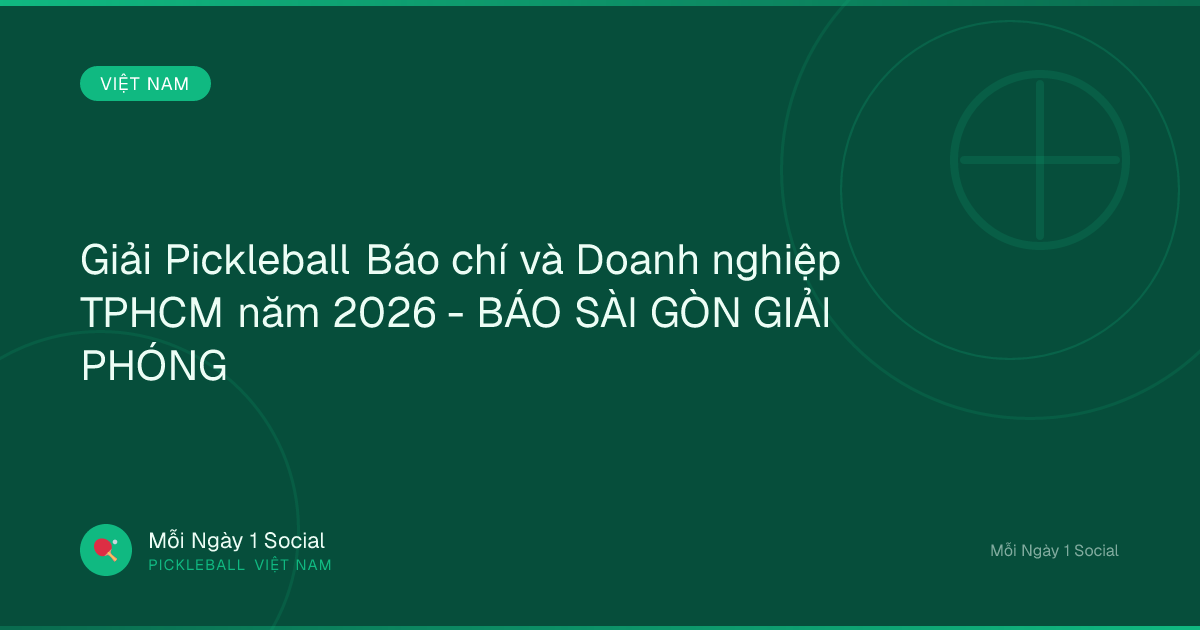 VIỆT NAM

Giải Pickleball Báo chí và Doanh nghiệp TPHCM năm 2026 - BÁO SÀI GÒN GIẢI PHÓNG

Mỗi Ngày 1 Social
PICKLEBALL VIỆT NAM

Mỗi Ngày 1 Social